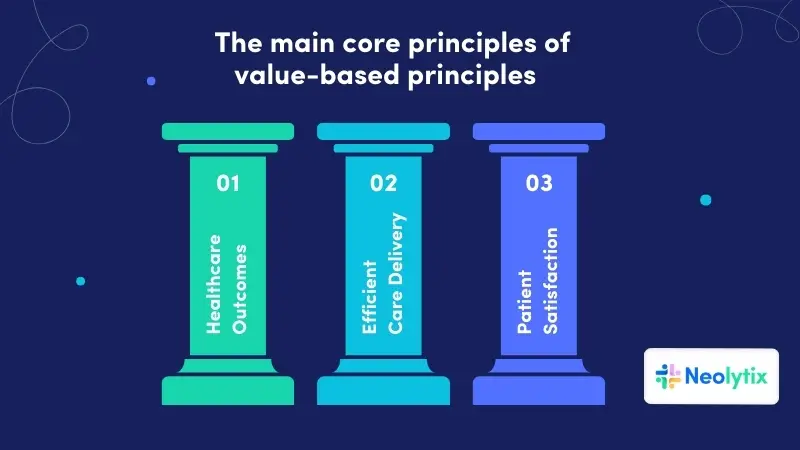 The main core principles of value-based principles

01
Healthcare Outcomes

02
Efficient Care Delivery

03
Patient Satisfaction

Neolytix